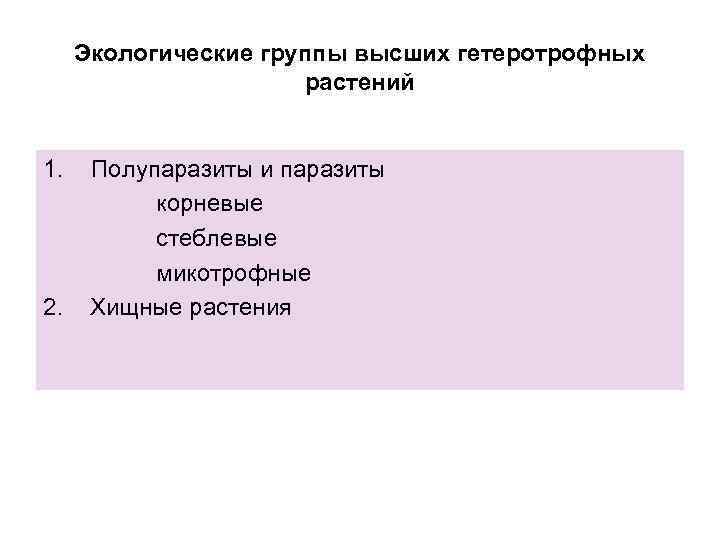 Экологические группы высших гетеротрофных растений

1. Полупаразиты и паразиты
корневые
стеблевые
микотрофные
2. Хищные растения